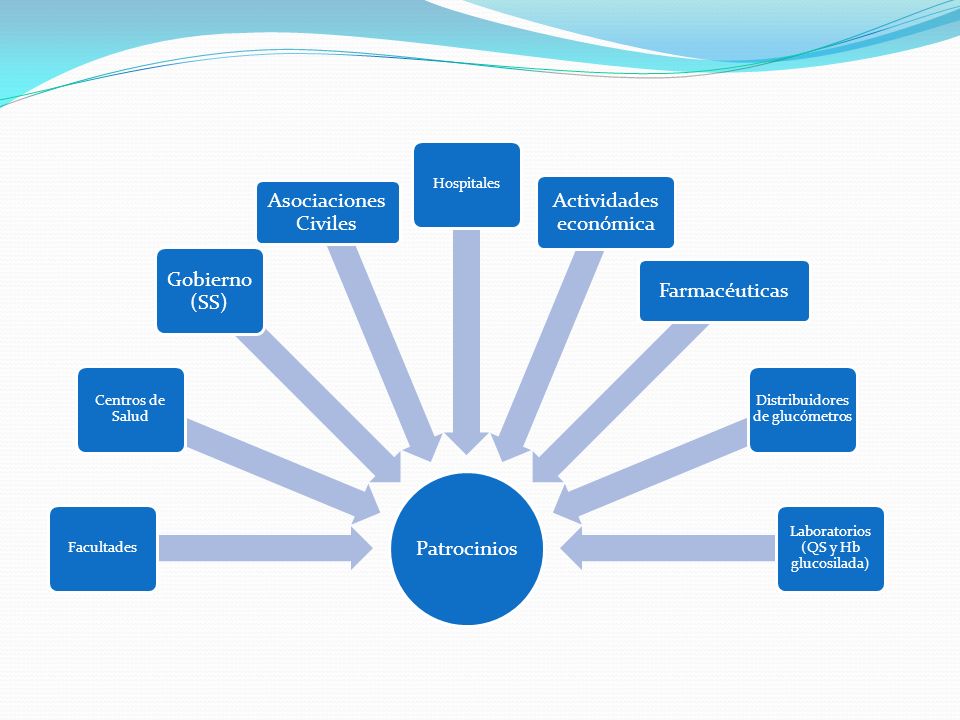 Facultades

Centros de Salud

Gobierno (SS)

Asociaciones Civiles

Hospitales

Actividades económica

Farmacéuticas

Distribuidores de glucómetros

Laboratorios (QS y Hb glucosilada)

Patrocinios